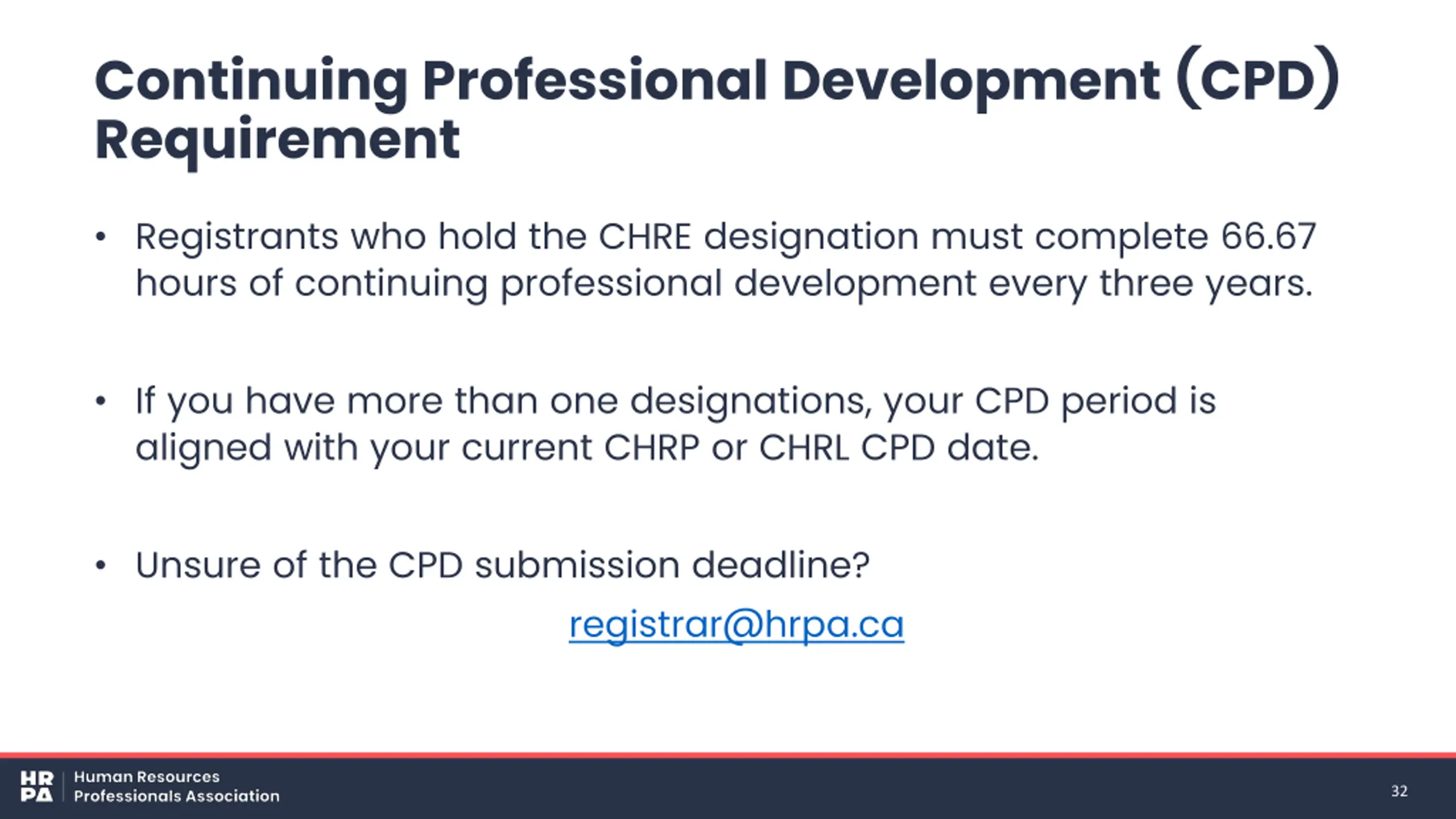 Continuing Professional Development (CPD) Requirement

• Registrants who hold the CHRE designation must complete 66.67 hours of continuing professional development every three years.

• If you have more than one designations, your CPD period is aligned with your current CHRP or CHRL CPD date.

• Unsure of the CPD submission deadline?

registrar@hrpa.ca

HR PA Human Resources Professionals Association

32